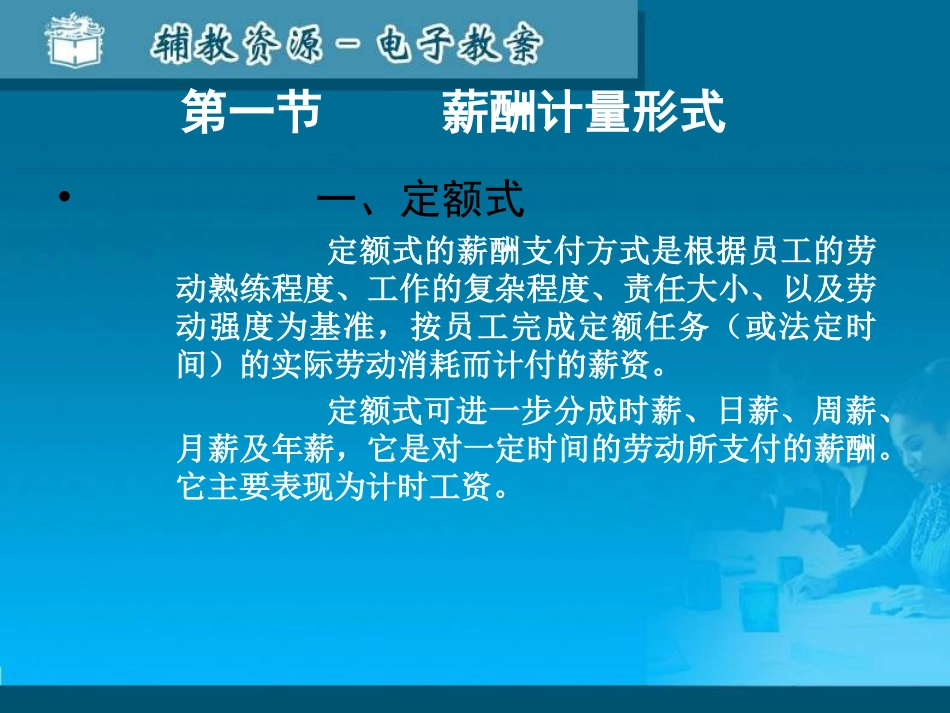 辅教资源－电子教案

第一节 薪酬计量形式

• 一、定额式

定额式的薪酬支付方式是根据员工的劳动熟练程度、工作的复杂程度、责任大小、以及劳动强度为基准，按员工完成定额任务（或法定时间）的实际劳动消耗而计付的薪资。

定额式可进一步分成时薪、日薪、周薪、月薪及年薪，它是对一定时间的劳动所支付的薪酬。它主要表现为计时工资。